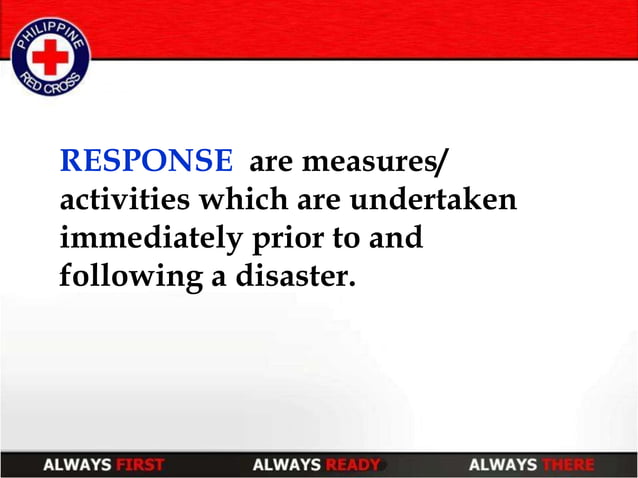 PHILIPPINE RED CROSS

RESPONSE are measures/ activities which are undertaken immediately prior to and following a disaster.

ALWAYS FIRST ALWAYS READY ALWAYS THERE